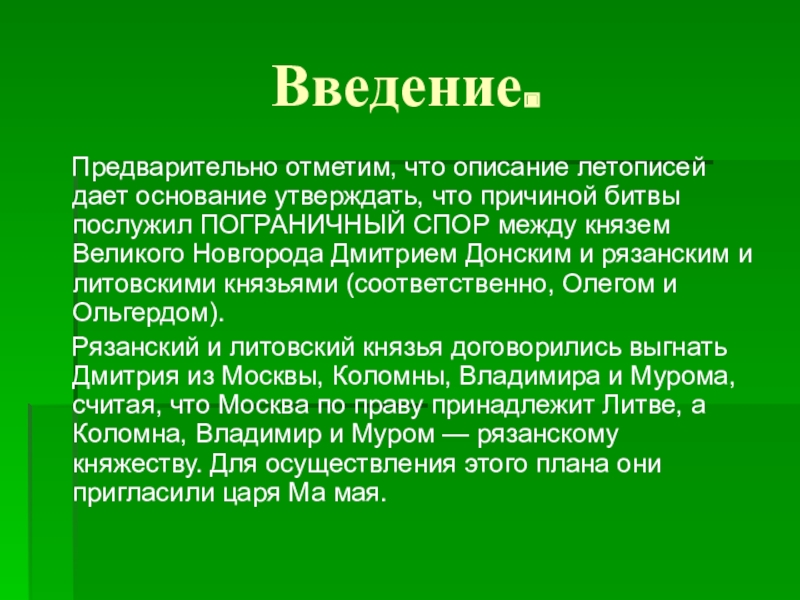 Введение.

Предварительно отметим, что описание летописей дает основание утверждать, что причиной битвы послужил ПОГРАНИЧНЫЙ СПОР между князем Великого Новгорода Дмитрием Донским и рязанским и литовскими князьями (соответственно, Олегом и Ольгердом).

Рязанский и литовский князья договорились выгнать Дмитрия из Москвы, Коломны, Владимира и Мурома, считая, что Москва по праву принадлежит Литве, а Коломна, Владимир и Муром — рязанскому княжеству. Для осуществления этого плана они пригласили царя Ма мая.